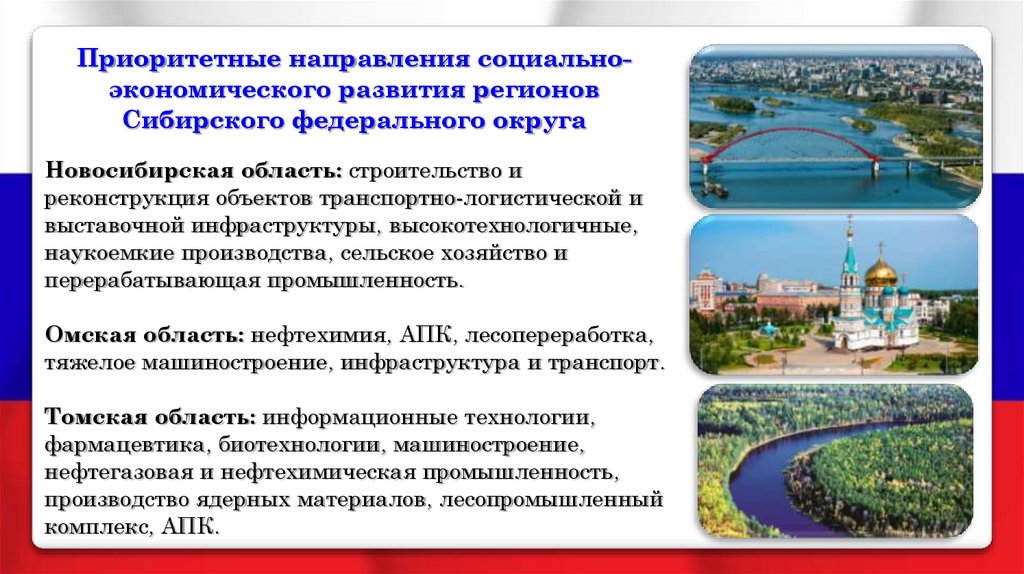 Приоритетные направления социально-экономического развития регионов Сибирского федерального округа

Новосибирская область: строительство и реконструкция объектов транспортно-логистической и выставочной инфраструктуры, высокотехнологичные, наукоемкие производства, сельское хозяйство и перерабатывающая промышленность.

Омская область: нефтехимия, АПК, лесопереработка, тяжелое машиностроение, инфраструктура и транспорт.

Томская область: информационные технологии, фармацевтика, биотехнологии, машиностроение, нефтегазовая и нефтехимическая промышленность, производство ядерных материалов, лесопромышленный комплекс, АПК.